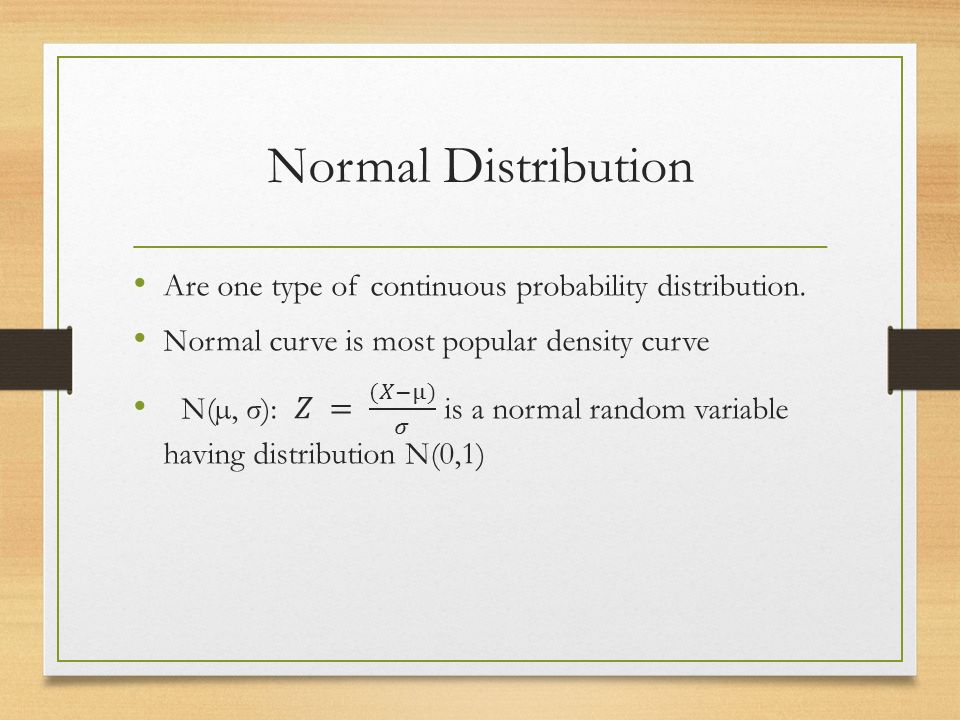 Normal Distribution

• Are one type of continuous probability distribution.

• Normal curve is most popular density curve

• N(μ, σ): $Z = \frac{(X-\mu)}{\sigma}$ is a normal random variable having distribution N(0,1)